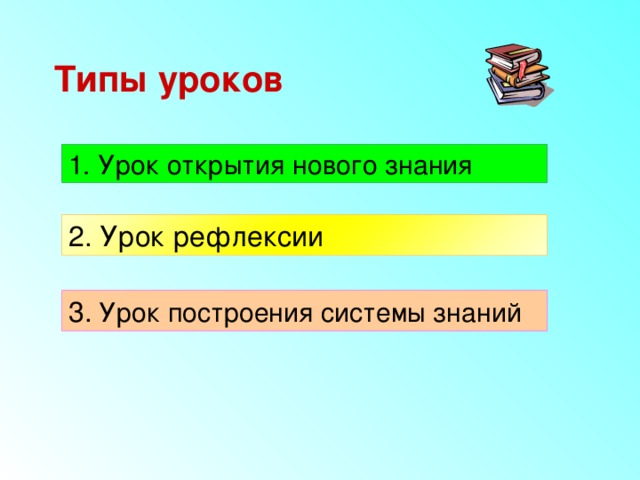 Типы уроков

1. Урок открытия нового знания

2. Урок рефлексии

3. Урок построения системы знаний